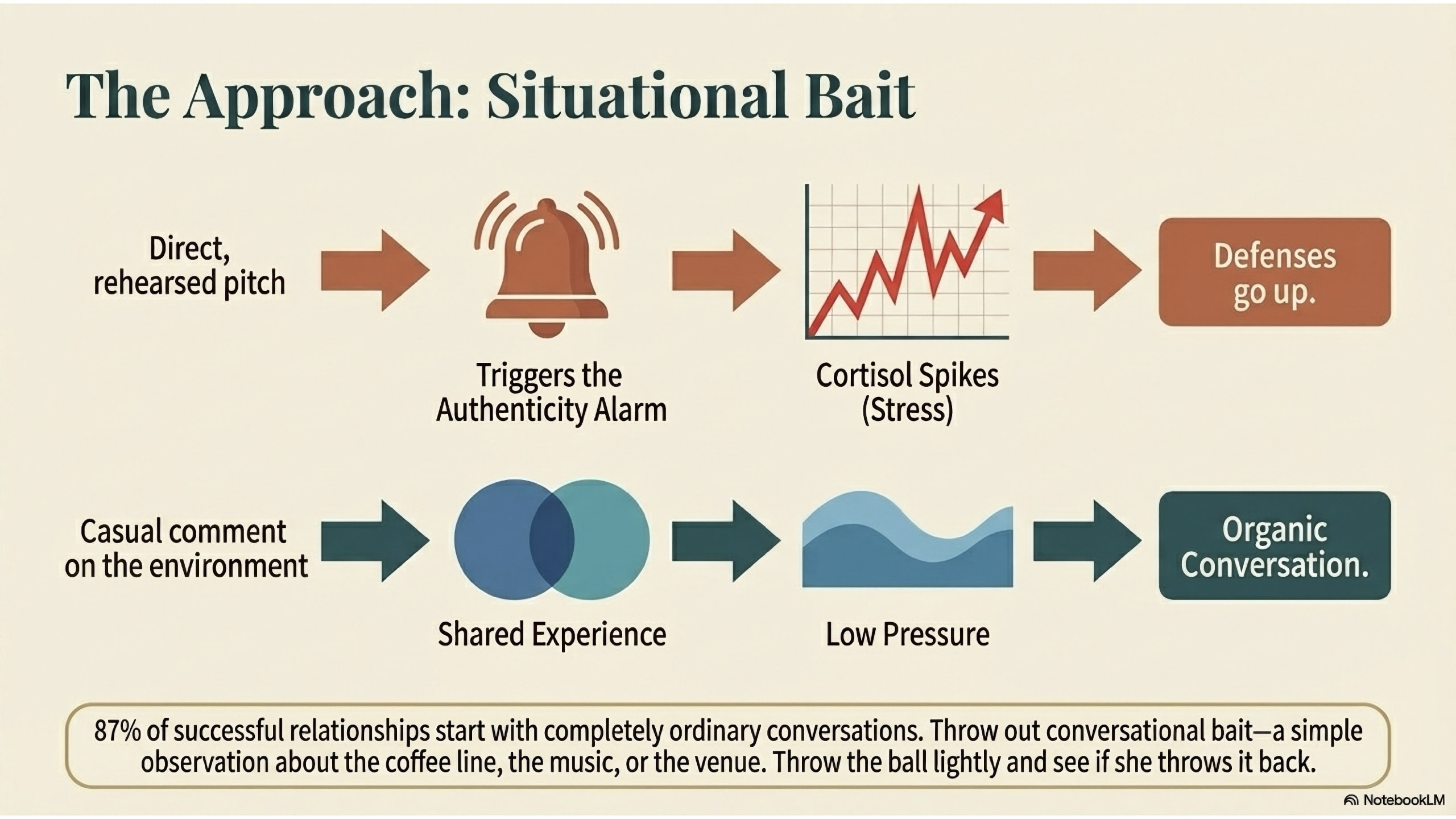 The Approach: Situational Bait

Direct, rehearsed pitch

Triggers the Authenticity Alarm

Cortisol Spikes (Stress)

Defenses go up.

Casual comment on the environment

Shared Experience

Low Pressure

Organic Conversation.

87% of successful relationships start with completely ordinary conversations. Throw out conversational bait—a simple observation about the coffee line, the music, or the venue. Throw the ball lightly and see if she throws it back.

NotebookLM